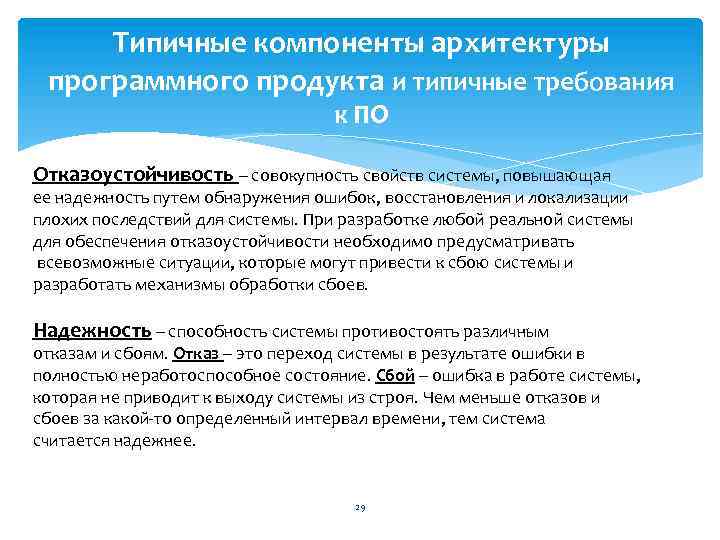 Типичные компоненты архитектуры программного продукта и типичные требования к ПО

Отказоустойчивость – совокупность свойств системы, повышающая ее надежность путем обнаружения ошибок, восстановления и локализации плохих последствий для системы. При разработке любой реальной системы для обеспечения отказоустойчивости необходимо предусматривать всевозможные ситуации, которые могут привести к сбою системы и разработать механизмы обработки сбоев.

Надежность – способность системы противостоять различным отказам и сбоям. Отказ – это переход системы в результате ошибки в полностью неработоспособное состояние. Сбой – ошибка в работе системы, которая не приводит к выходу системы из строя. Чем меньше отказов и сбоев за какой-то определенный интервал времени, тем система считается надежнее.

29